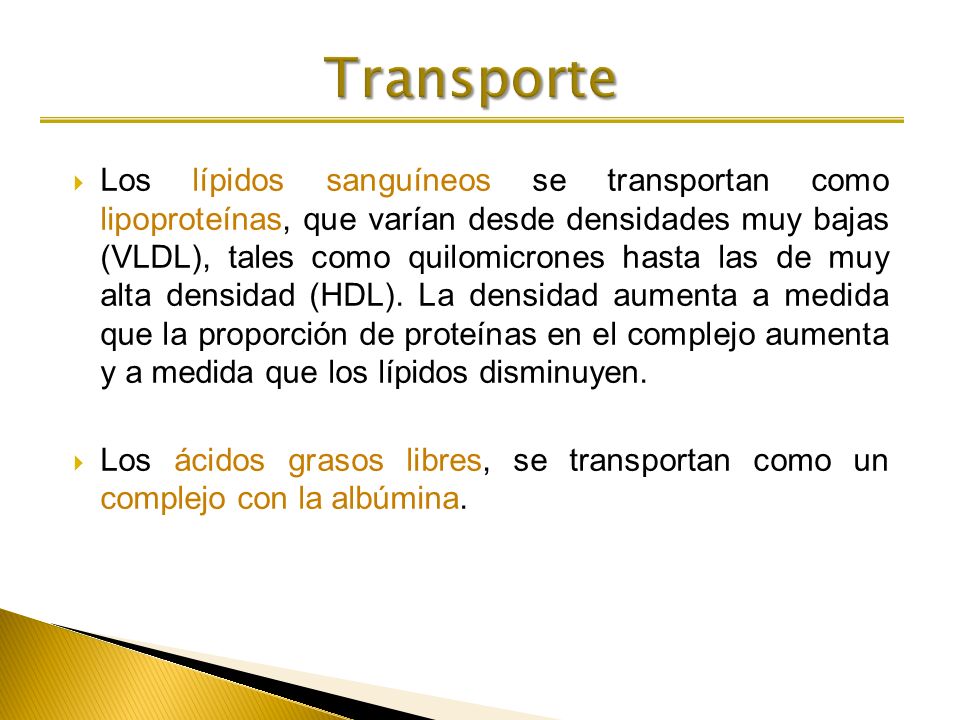 Transporte

Los lípidos sanguíneos se transportan como lipoproteínas, que varían desde densidades muy bajas (VLDL), tales como quilomicrones hasta las de muy alta densidad (HDL). La densidad aumenta a medida que la proporción de proteínas en el complejo aumenta y a medida que los lípidos disminuyen.

Los ácidos grasos libres, se transportan como un complejo con la albúmina.